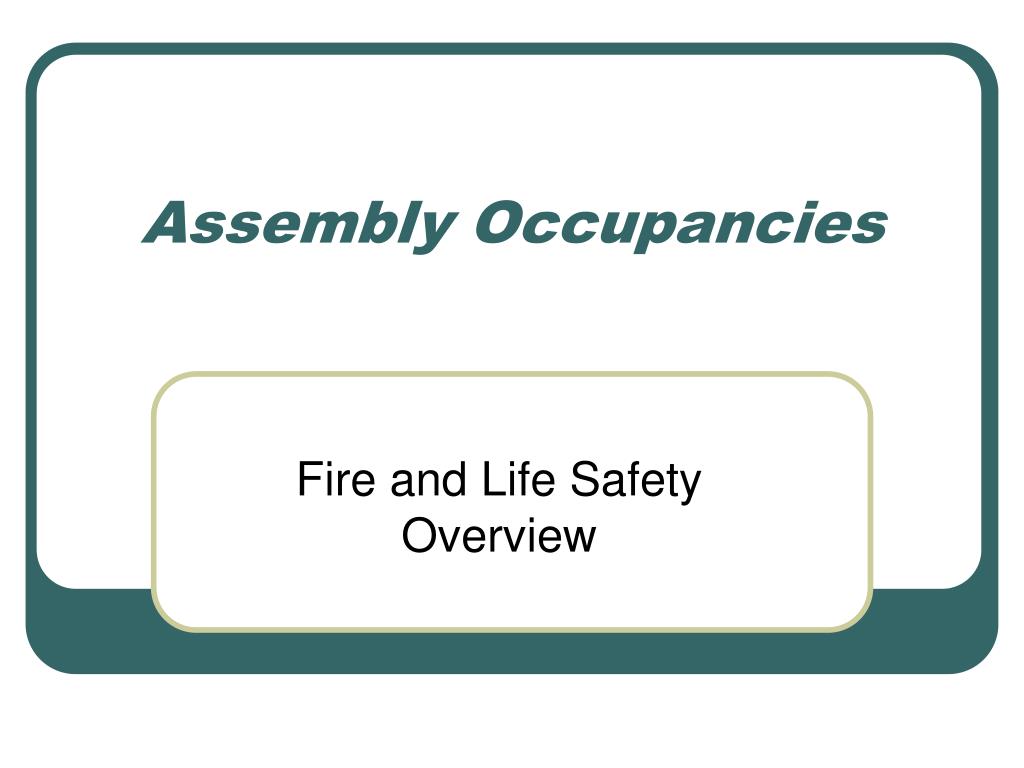 Assembly Occupancies

Fire and Life Safety Overview